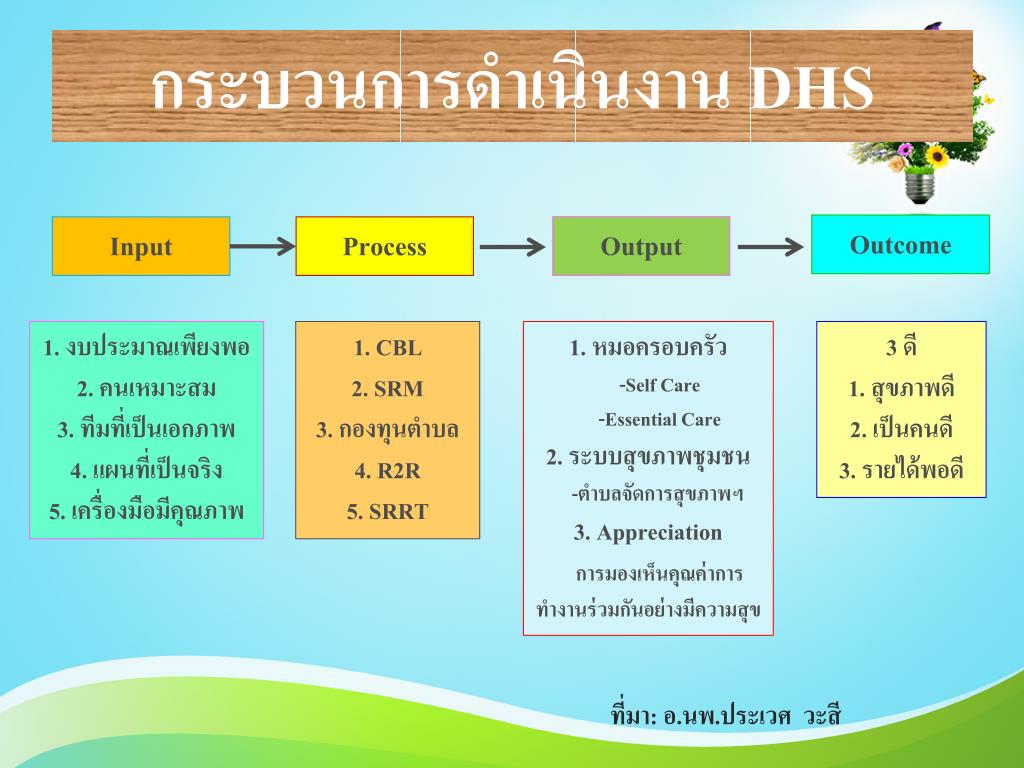 กระบวนการดำเนินงาน DHS

Input

Process

Output

Outcome

1. งบประมาณเพียงพอ
2. คนเหมาะสม
3. ทีมที่เป็นเอกภาพ
4. แผนที่เป็นจริง
5. เครื่องมือมีคุณภาพ

1. CBL
2. SRM
3. กองทุนตำบล
4. R2R
5. SRRT

1. หมอครอบครัว
-Self Care
-Essential Care
2. ระบบสุขภาพชุมชน
-ตำบลจัดการสุขภาพฯ
3. Appreciation
การมองเห็นคุณค่าการทำงานร่วมกันอย่างมีความสุข

3 ดี
1. สุขภาพดี
2. เป็นคนดี
3. รายได้พอดี

ที่มา: อ.นพ.ประเวศ วะสี